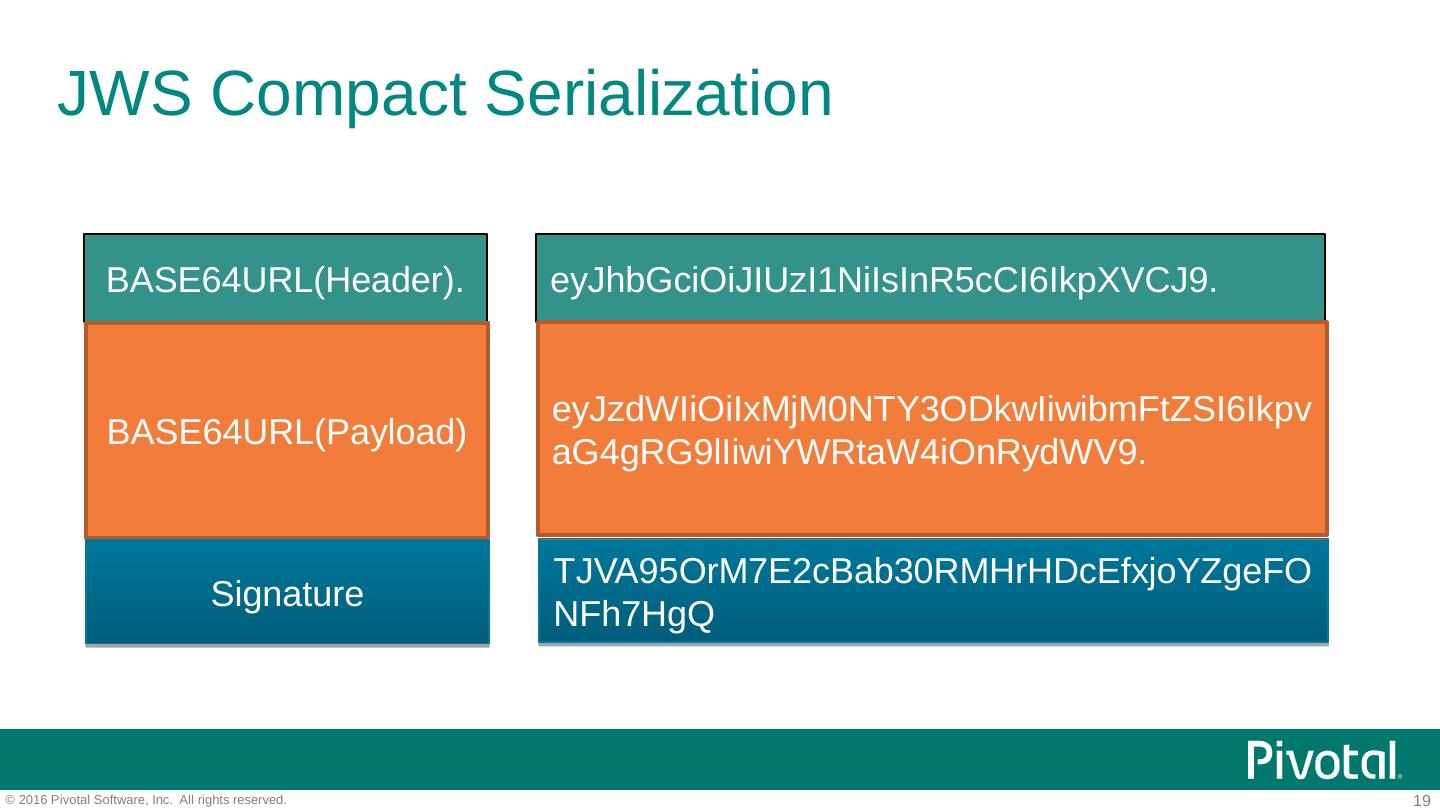 JWS Compact Serialization

BASE64URL(Header).

BASE64URL(Payload)

Signature

eyJhbGciOiJIUzI1NiIsInR5cCI6IkpXVCJ9.

eyJzdWIiOiIxMjM0NTY3ODkwIiwibmFtZSI6IkpvaG4gRG9lIiwiYWRtaW4iOnRydWV9.

TJVA95OrM7E2cBab30RMHrHDcEfxjoYZgeFONFh7HgQ

Pivotal

© 2016 Pivotal Software, Inc. All rights reserved.

19